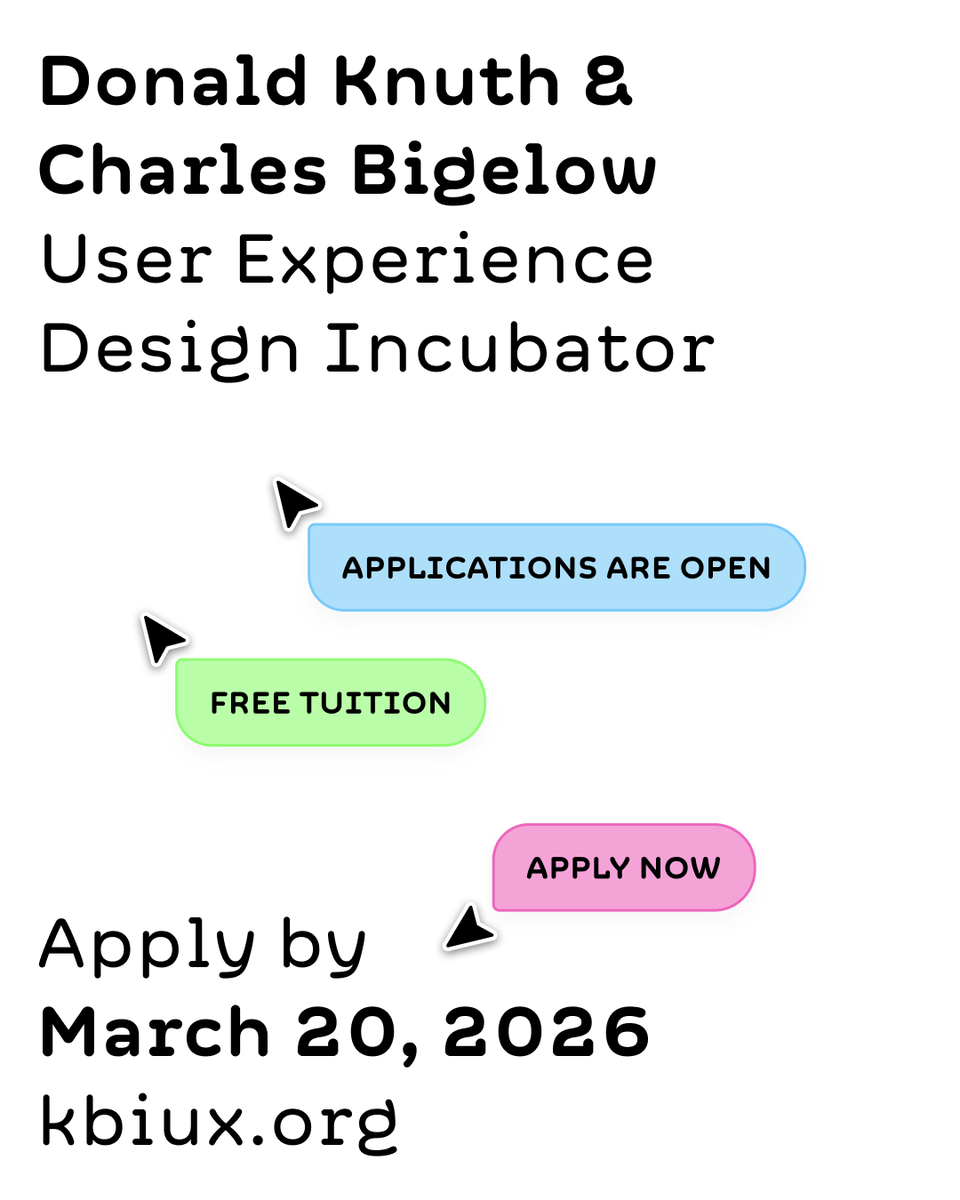 Donald Knuth &
Charles Bigelow
User Experience
Design Incubator

APPLICATIONS ARE OPEN

FREE TUITION

APPLY NOW

Apply by
March 20, 2026
kbiux.org